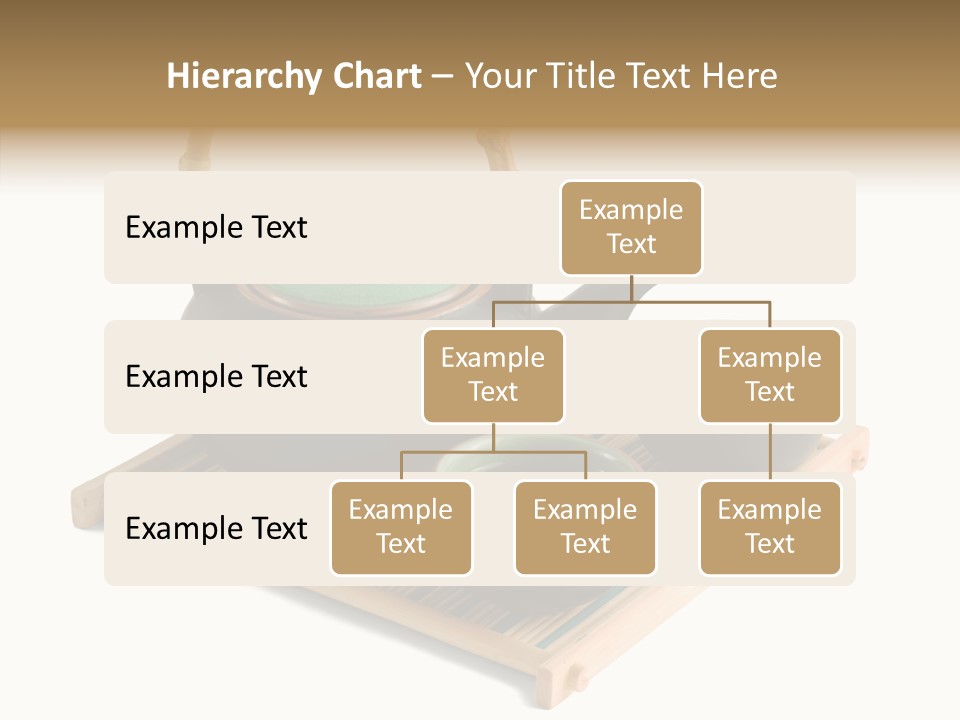 Hierarchy Chart – Your Title Text Here

Example Text

Example Text

Example Text

Example Text

Example Text

Example Text

Example Text

Example Text

Example Text